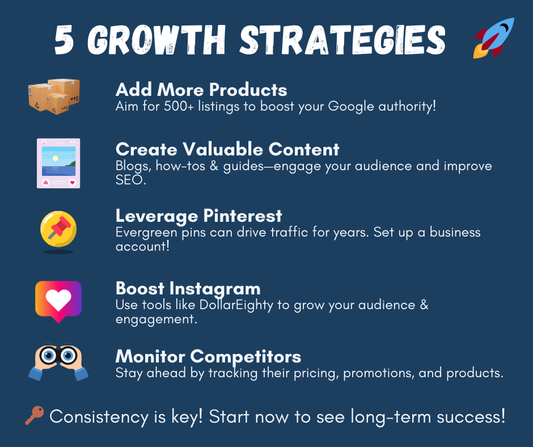 5 GROWTH STRATEGIES

Add More Products
Aim for 500+ listings to boost your Google authority!

Create Valuable Content
Blogs, how-tos & guides—engage your audience and improve SEO.

Leverage Pinterest
Evergreen pins can drive traffic for years. Set up a business account!

Boost Instagram
Use tools like DollarEighty to grow your audience & engagement.

Monitor Competitors
Stay ahead by tracking their pricing, promotions, and products.

Consistency is key! Start now to see long-term success!